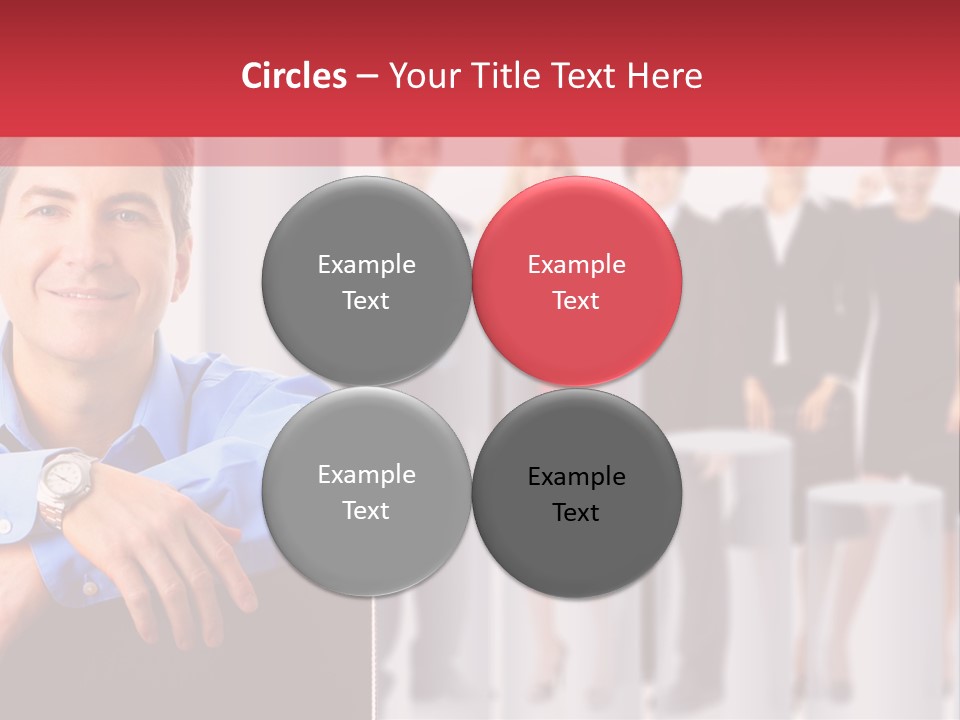 Circles – Your Title Text Here

Example Text

Example Text

Example Text

Example Text